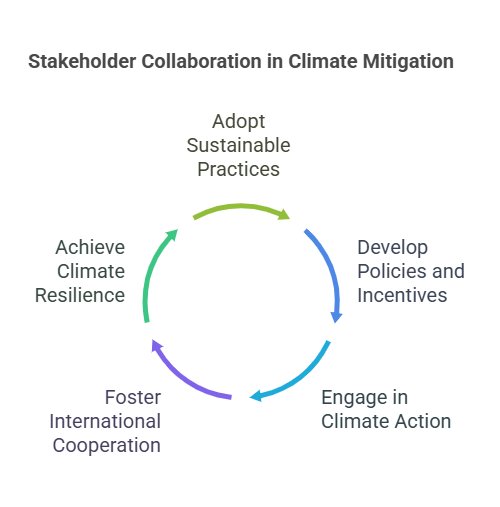 Stakeholder Collaboration in Climate Mitigation

Adopt Sustainable Practices

Develop Policies and Incentives

Engage in Climate Action

Foster International Cooperation

Achieve Climate Resilience